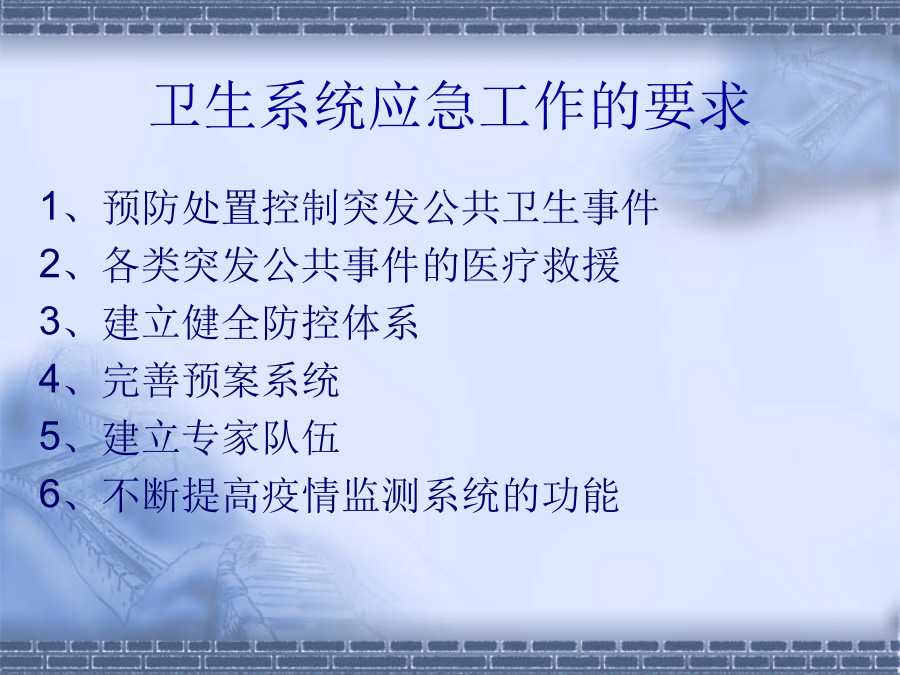 卫生系统应急工作的要求

1、预防处置控制突发公共卫生事件
2、各类突发公共事件的医疗救援
3、建立健全防控体系
4、完善预案系统
5、建立专家队伍
6、不断提高疫情监测系统的功能